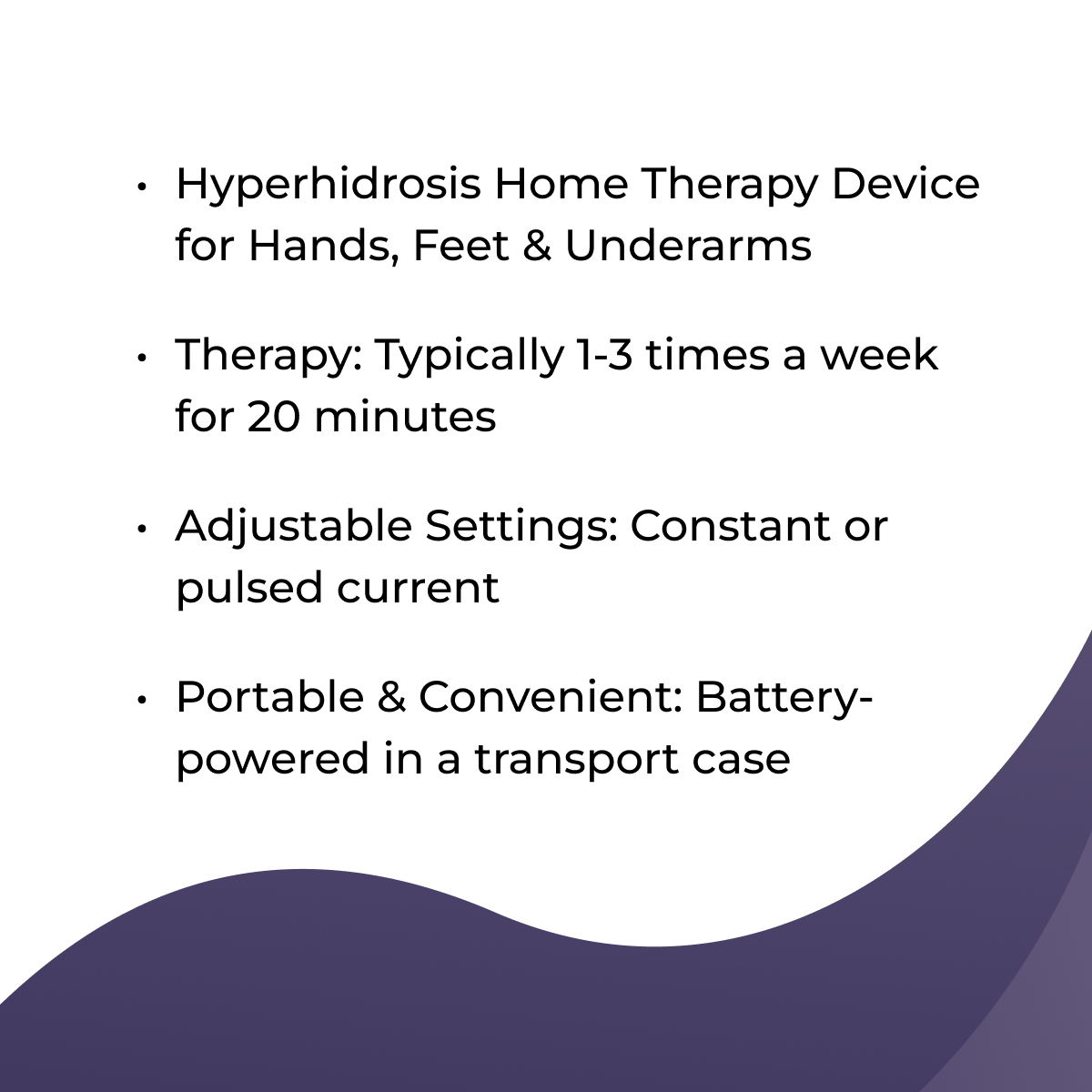 • Hyperhidrosis Home Therapy Device for Hands, Feet & Underarms

• Therapy: Typically 1-3 times a week for 20 minutes

• Adjustable Settings: Constant or pulsed current

• Portable & Convenient: Battery-powered in a transport case